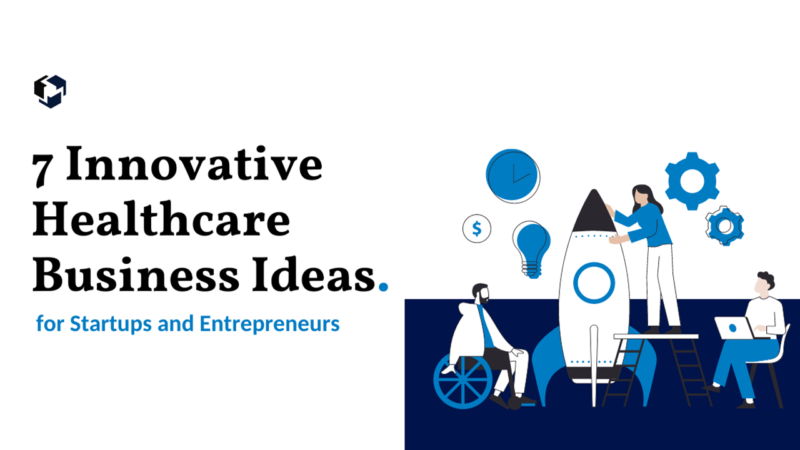 7 Innovative Healthcare Business Ideas.

for Startups and Entrepreneurs

$